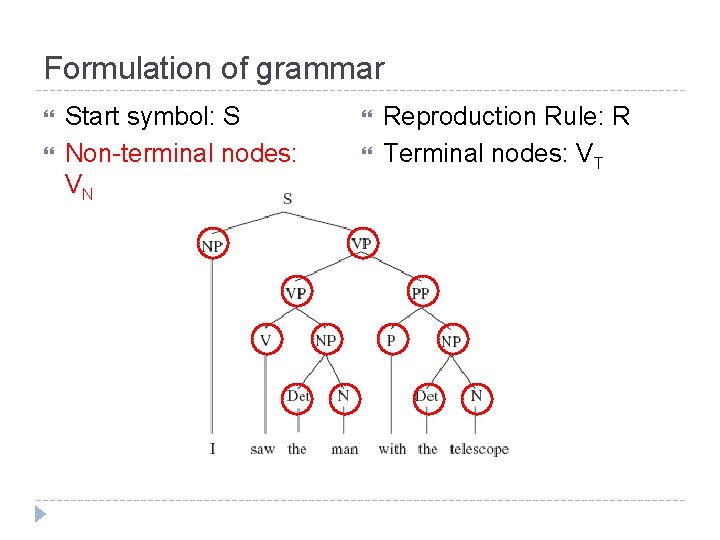 Formulation of grammar

Start symbol: S

Non-terminal nodes: $V_N$

Reproduction Rule: R

Terminal nodes: $V_T$

S
NP
VP
VP
PP
V
NP
P
NP
Det
N
Det
N
I saw the man with the telescope